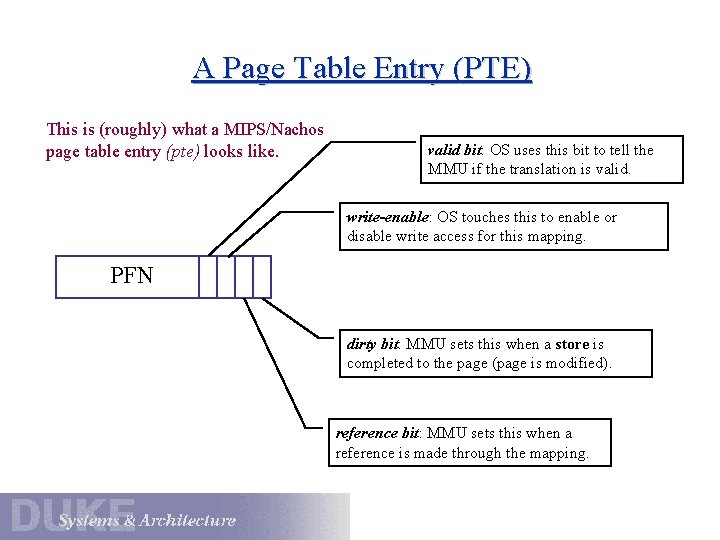 A Page Table Entry (PTE)

This is (roughly) what a MIPS/Nachos page table entry (pte) looks like.

valid bit: OS uses this bit to tell the MMU if the translation is valid.

write-enable: OS touches this to enable or disable write access for this mapping.

PFN

dirty bit: MMU sets this when a store is completed to the page (page is modified).

reference bit: MMU sets this when a reference is made through the mapping.

DUKE Systems & Architecture